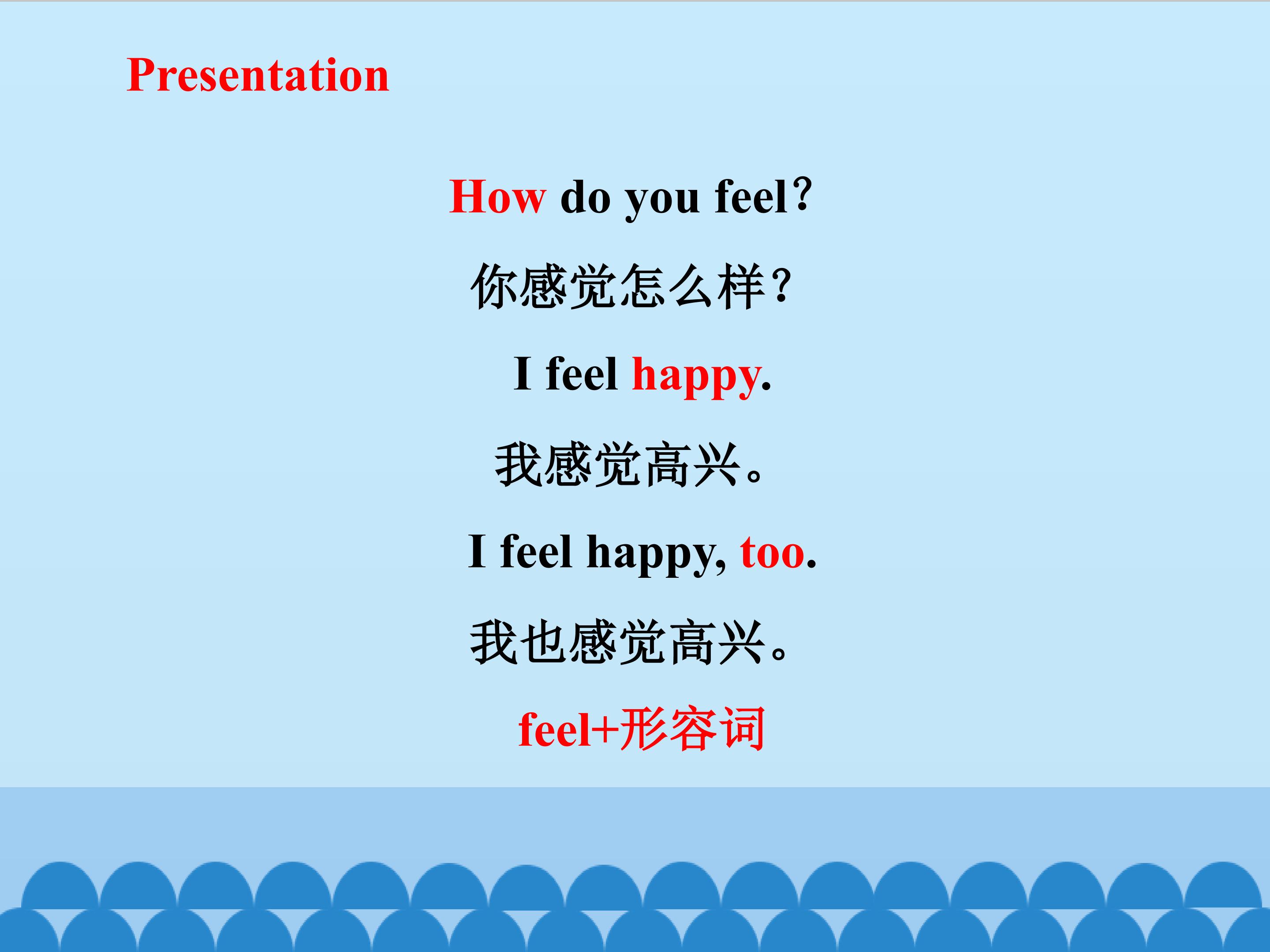 Presentation

How do you feel?

你感觉怎么样?

I feel happy.

我感觉高兴。

I feel happy, too.

我也感觉高兴。

feel+形容词